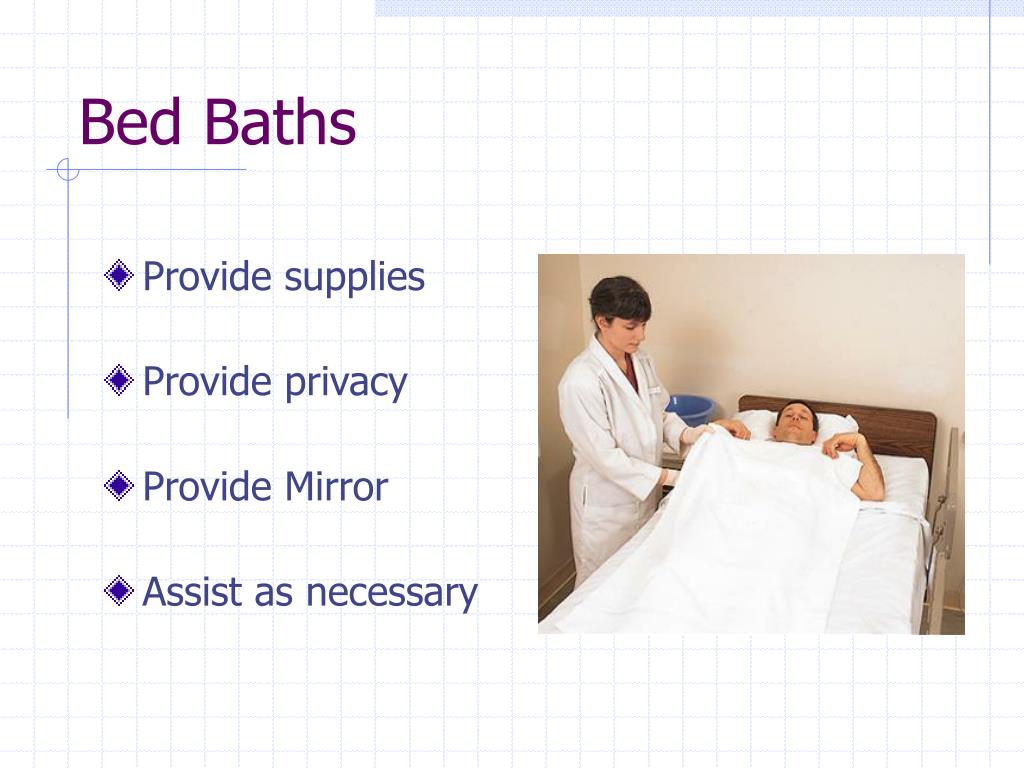 Bed Baths

Provide supplies

Provide privacy

Provide Mirror

Assist as necessary